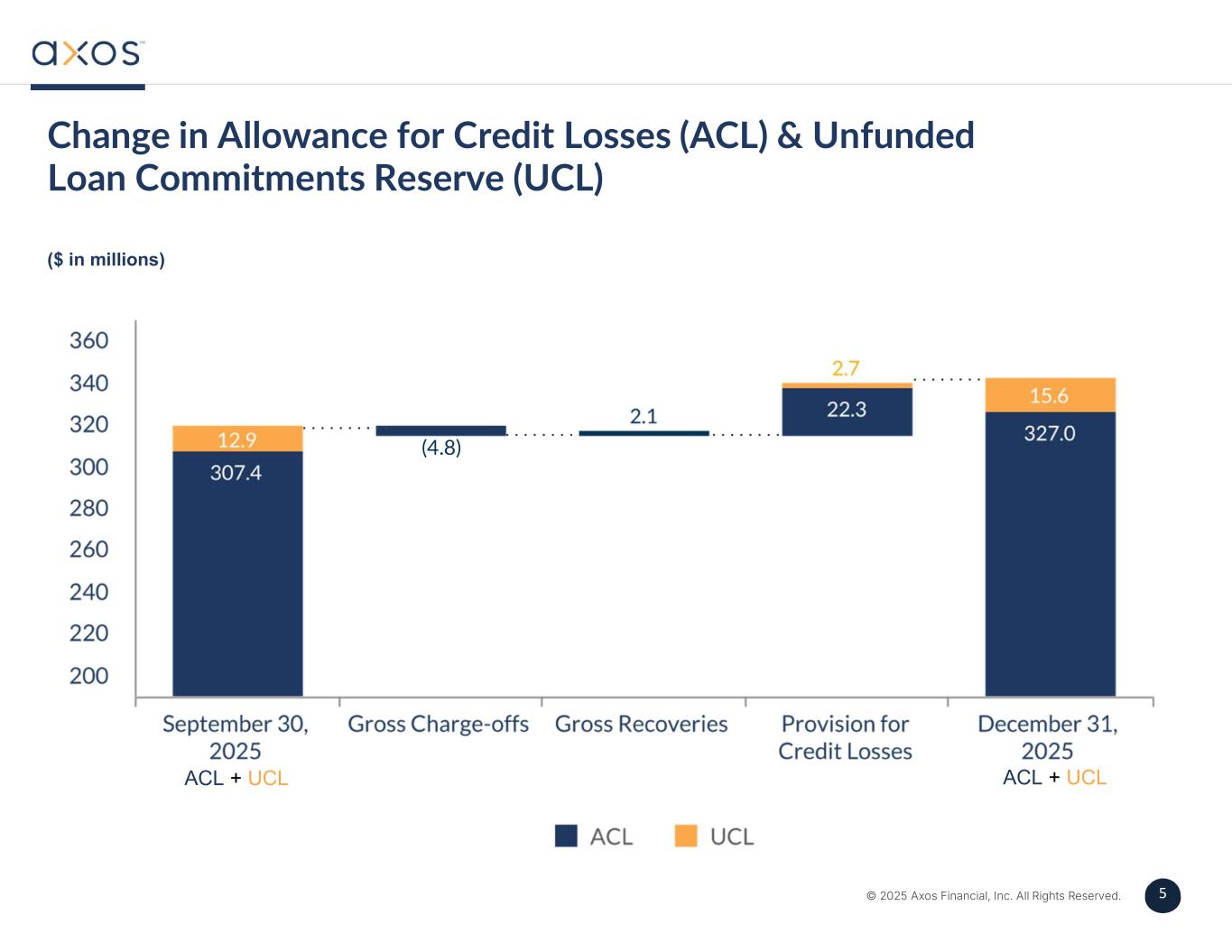 axos™

Change in Allowance for Credit Losses (ACL) & Unfunded Loan Commitments Reserve (UCL)

($ in millions)

360
340
320
300
280
260
240
220
200

12.9
307.4
(4.8)
2.1
2.7
22.3
15.6
327.0

September 30, 2025
ACL + UCL

Gross Charge-offs

Gross Recoveries

Provision for Credit Losses

December 31, 2025
ACL + UCL

ACL UCL

© 2025 Axos Financial, Inc. All Rights Reserved.

5